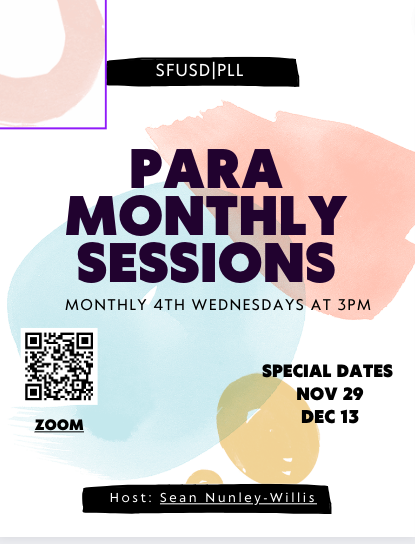 SFUSD|PLL

PARA MONTHLY SESSIONS

MONTHLY 4TH WEDNESDAYS AT 3PM

ZOOM

SPECIAL DATES
NOV 29
DEC 13

Host: Sean Nunley-Willis